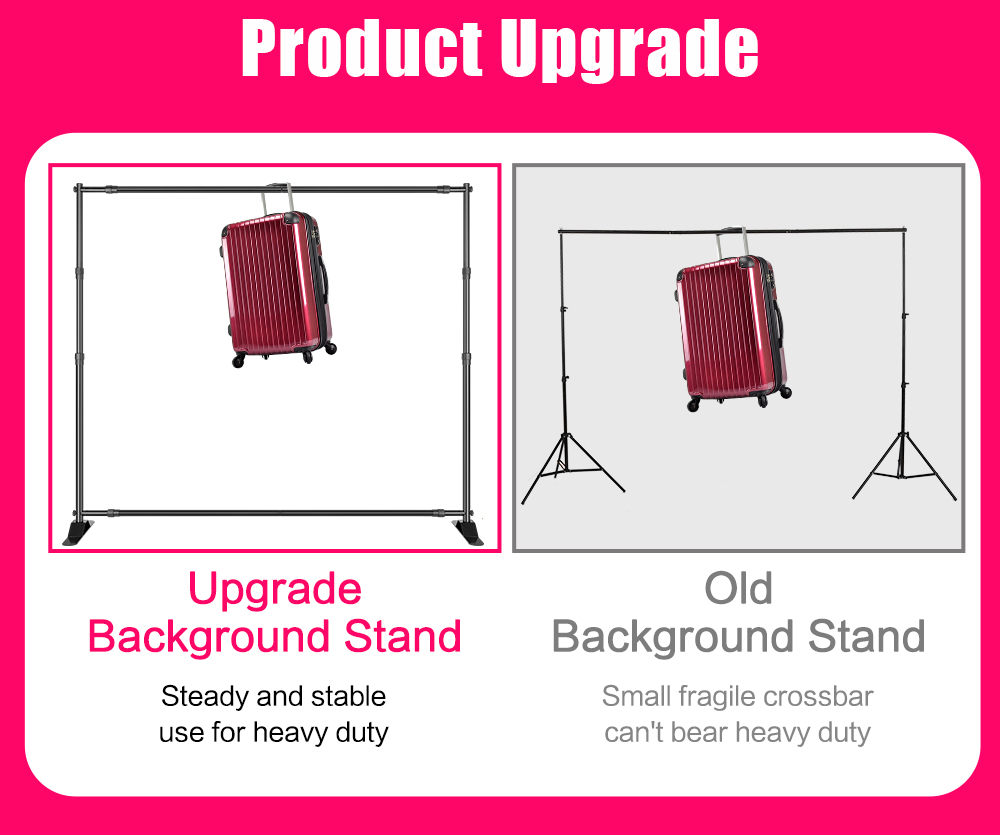 Product Upgrade

Upgrade
Background Stand

Steady and stable
use for heavy duty

Old
Background Stand

Small fragile crossbar
can't bear heavy duty